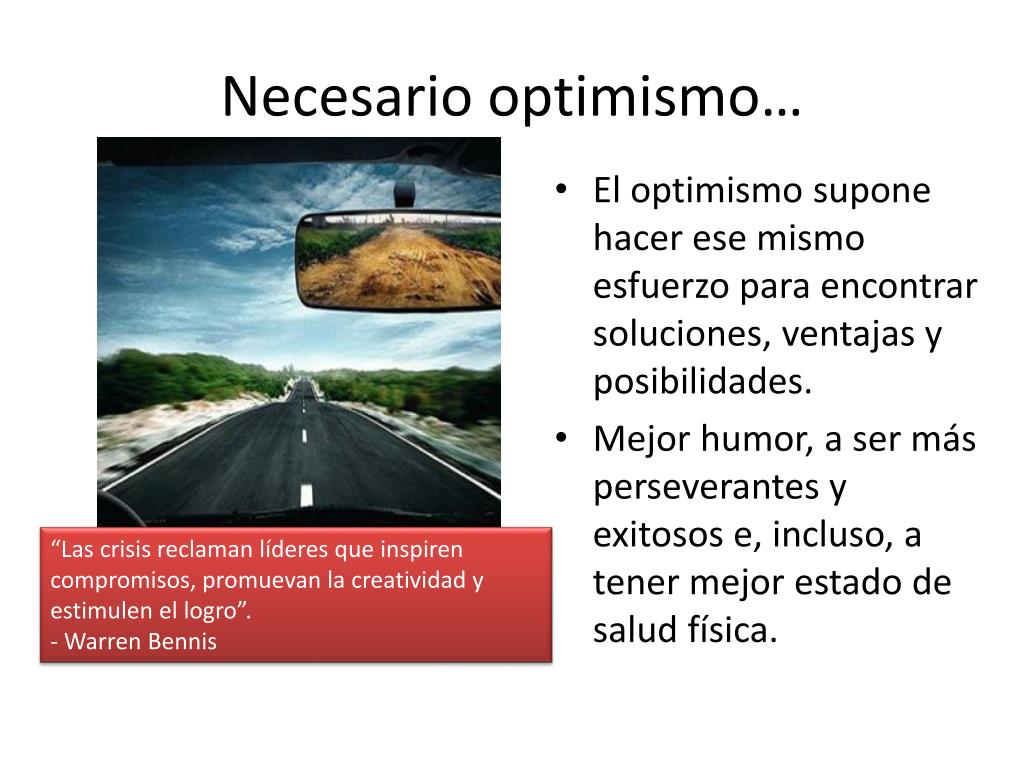 Necesario optimismo…

“Las crisis reclaman líderes que inspiren compromisos, promuevan la creatividad y estimulen el logro”.
- Warren Bennis

• El optimismo supone hacer ese mismo esfuerzo para encontrar soluciones, ventajas y posibilidades.
• Mejor humor, a ser más perseverantes y exitosos e, incluso, a tener mejor estado de salud física.